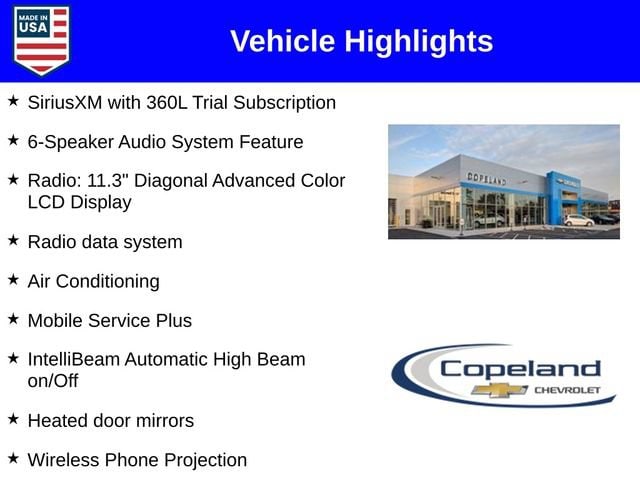 MADE IN USA

Vehicle Highlights

★ SiriusXM with 360L Trial Subscription

★ 6-Speaker Audio System Feature

★ Radio: 11.3" Diagonal Advanced Color LCD Display

★ Radio data system

★ Air Conditioning

★ Mobile Service Plus

★ IntelliBeam Automatic High Beam on/Off

★ Heated door mirrors

★ Wireless Phone Projection

COPELAND

Copeland
CHEVROLET